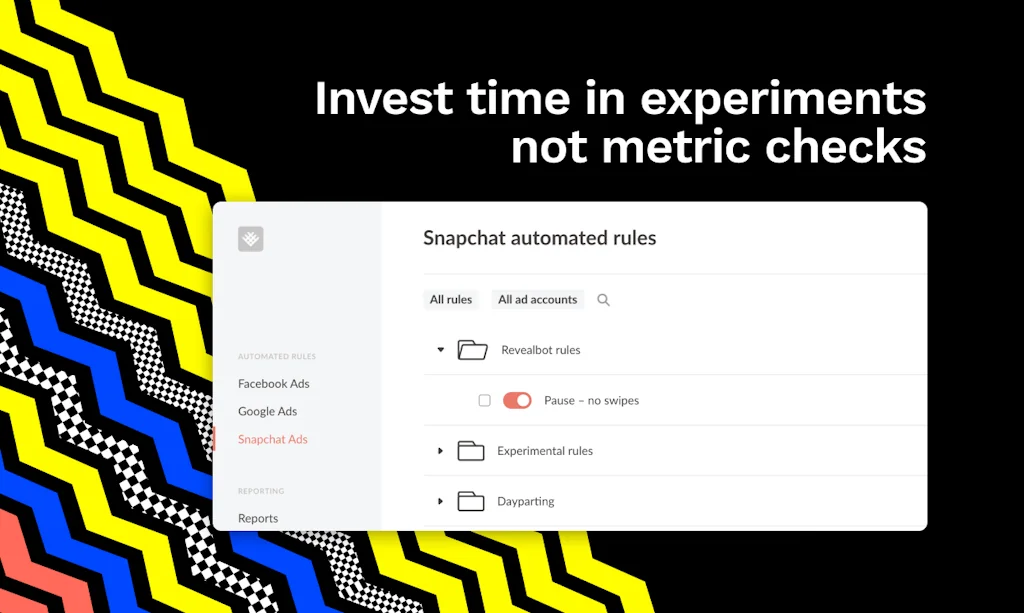 Invest time in experiments not metric checks

AUTOMATED RULES
Facebook Ads
Google Ads
Snapchat Ads

REPORTING
Reports

Snapchat automated rules

All rules
All ad accounts

Revealbot rules
Pause – no swipes
Experimental rules
Dayparting